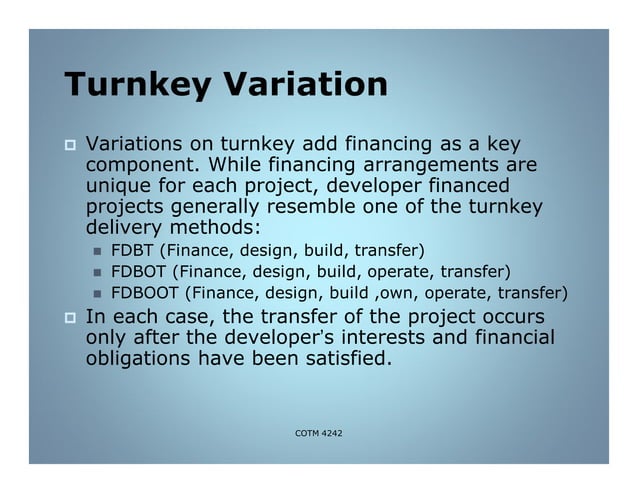 Turnkey Variation

Variations on turnkey add financing as a key component. While financing arrangements are unique for each project, developer financed projects generally resemble one of the turnkey delivery methods:

FDBT (Finance, design, build, transfer)

FDBOT (Finance, design, build, operate, transfer)

FDBOOT (Finance, design, build ,own, operate, transfer)

In each case, the transfer of the project occurs only after the developer's interests and financial obligations have been satisfied.

COTM 4242